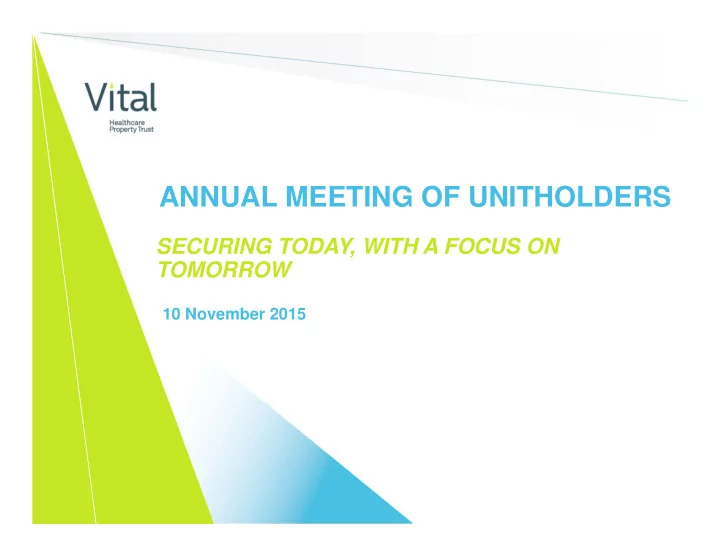 Vital

Healthcare
Property Trust

ANNUAL MEETING OF UNITHOLDERS

SECURING TODAY, WITH A FOCUS ON TOMORROW

10 November 2015